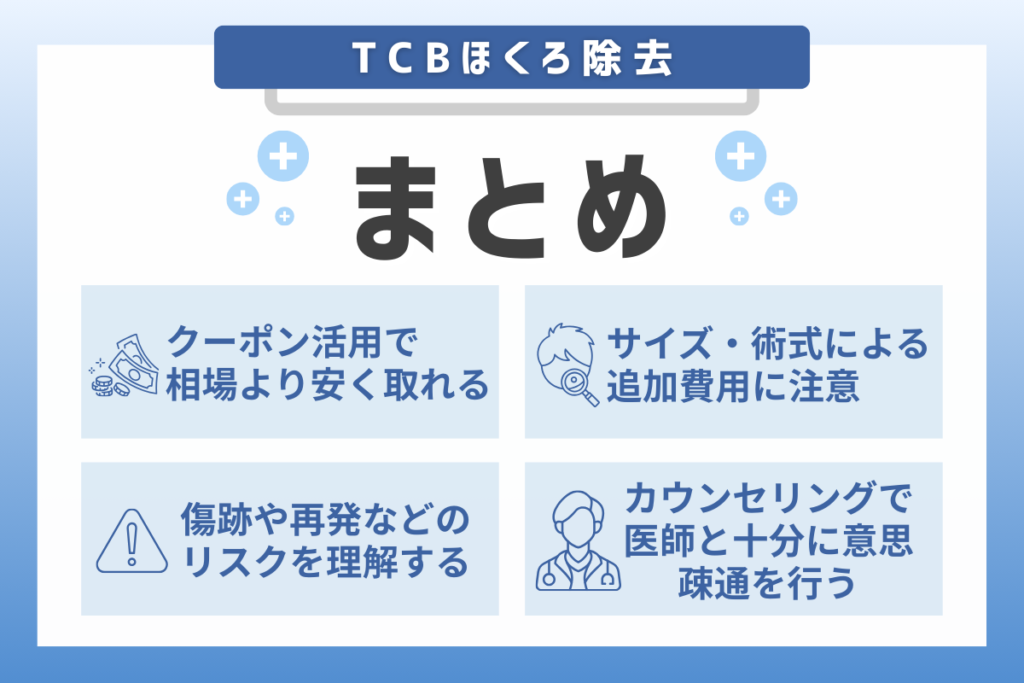 TCBほくろ除去

まとめ

クーポン活用で相場より安く取れる

サイズ・術式による追加費用に注意

傷跡や再発などのリスクを理解する

カウンセリングで医師と十分に意思疎通を行う